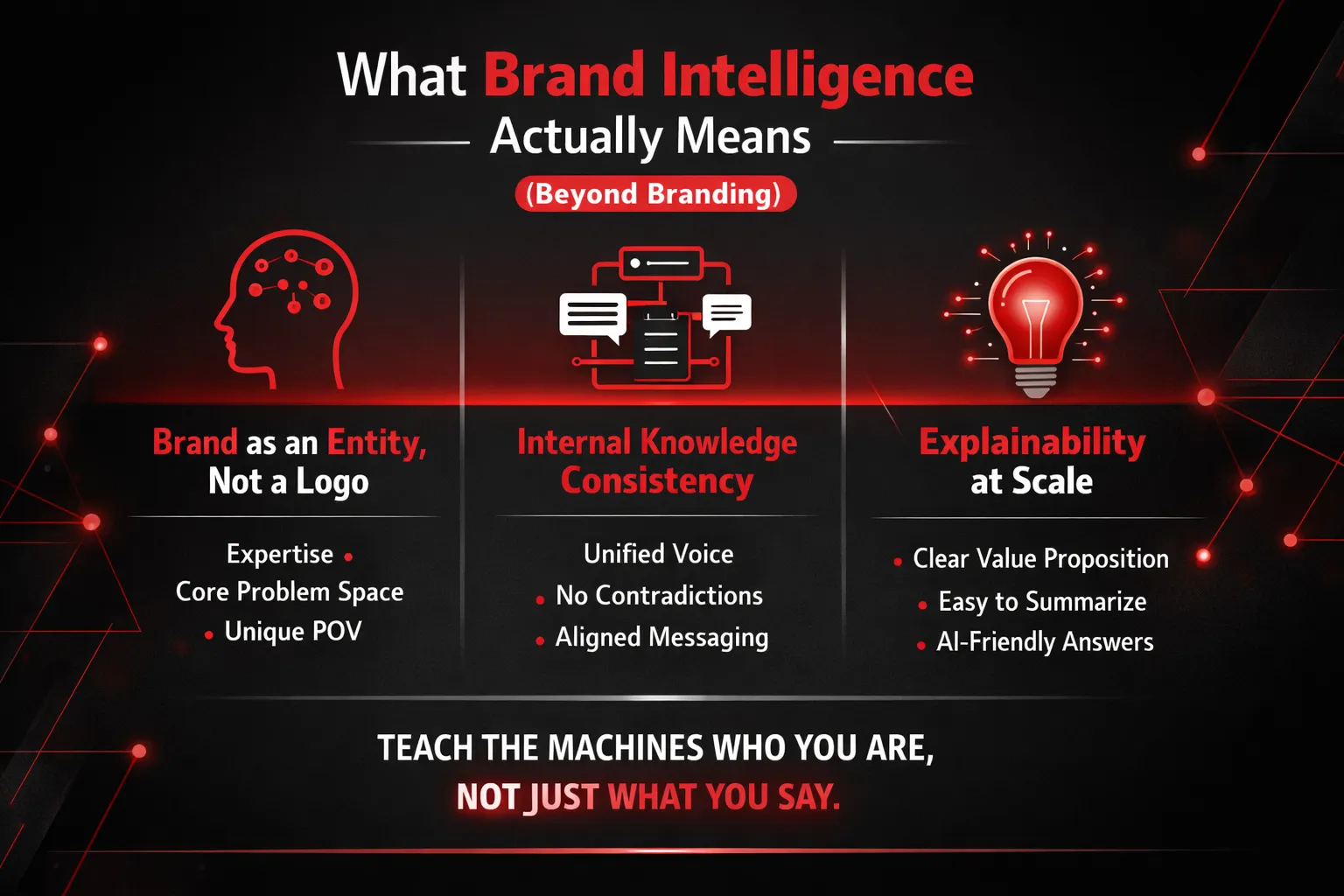 What Brand Intelligence Actually Means

(Beyond Branding)

Brand as an Entity, Not a Logo

Expertise •
Core Problem Space
• Unique POV

Internal Knowledge Consistency

Unified Voice
• No Contradictions
• Aligned Messaging

Explainability at Scale

• Clear Value Proposition
• Easy to Summarize
• AI-Friendly Answers

TEACH THE MACHINES WHO YOU ARE, NOT JUST WHAT YOU SAY.